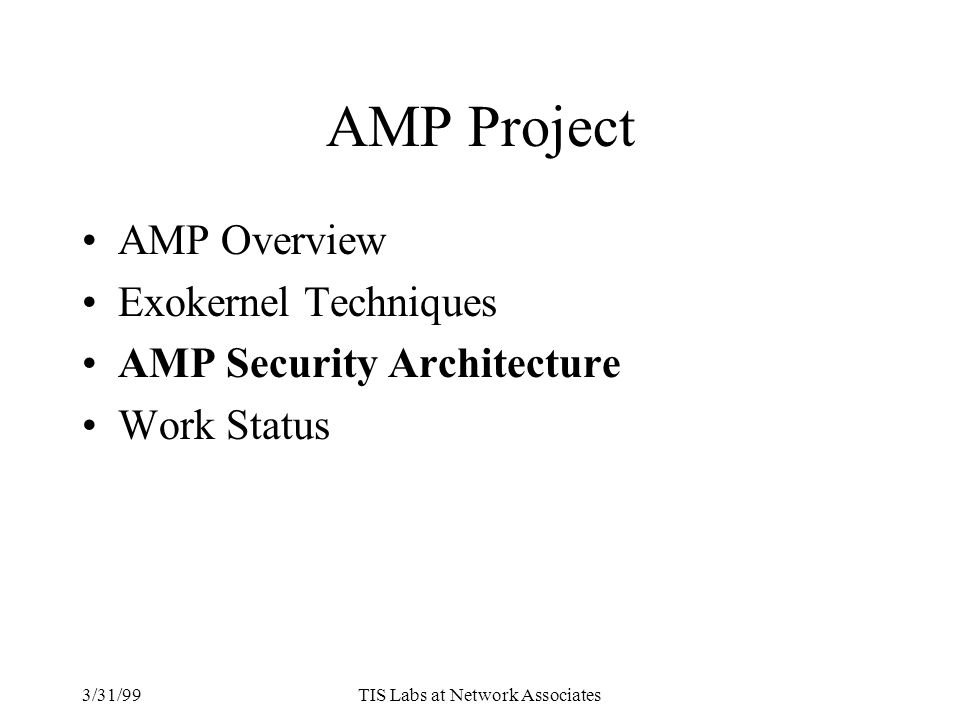 AMP Project

• AMP Overview
• Exokernel Techniques
• AMP Security Architecture
• Work Status

3/31/99 TIS Labs at Network Associates